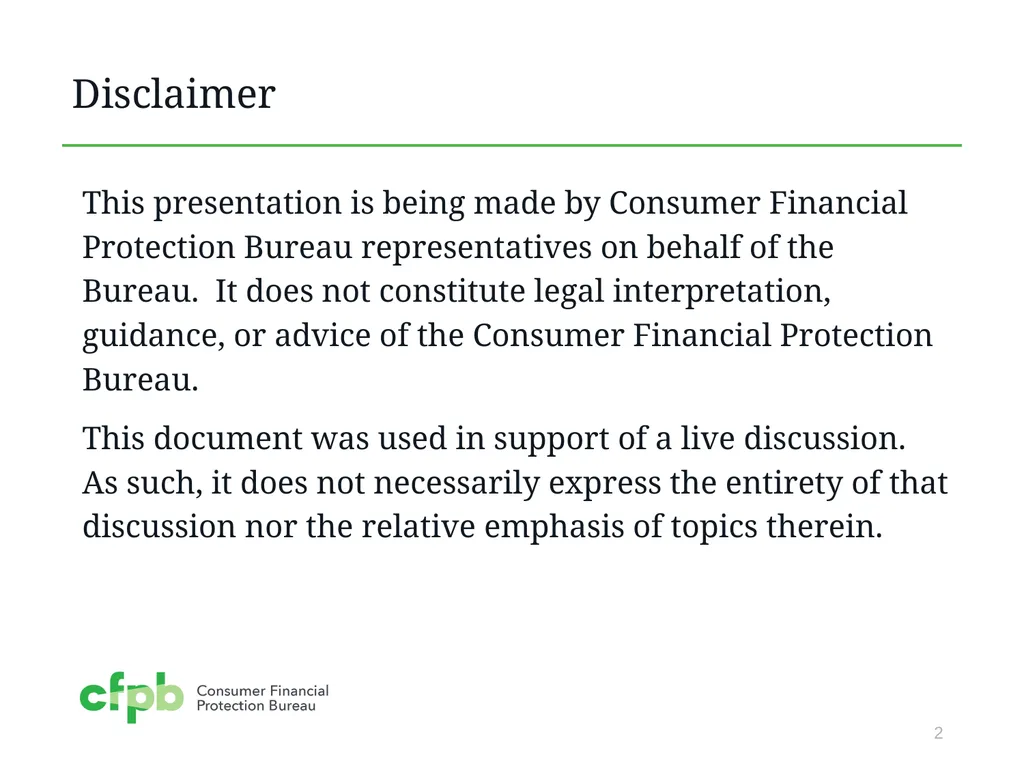 Disclaimer

This presentation is being made by Consumer Financial Protection Bureau representatives on behalf of the Bureau.  It does not constitute legal interpretation, guidance, or advice of the Consumer Financial Protection Bureau.

This document was used in support of a live discussion. As such, it does not necessarily express the entirety of that discussion nor the relative emphasis of topics therein.

cfpb Consumer Financial Protection Bureau

2